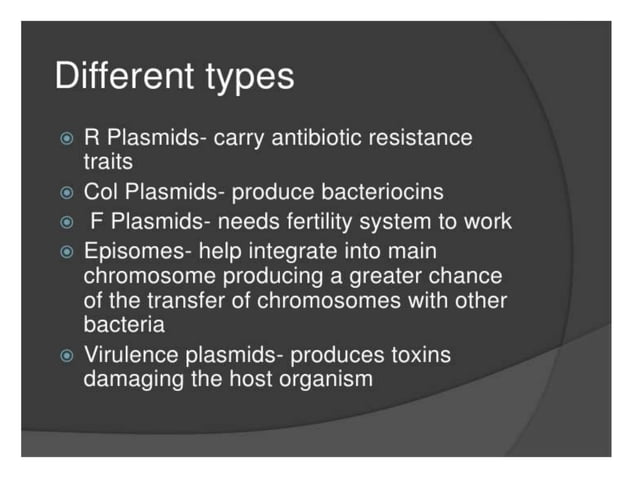 Different types

- R Plasmids- carry antibiotic resistance traits
- Col Plasmids- produce bacteriocins
- F Plasmids- needs fertility system to work
- Episomes- help integrate into main chromosome producing a greater chance of the transfer of chromosomes with other bacteria
- Virulence plasmids- produces toxins damaging the host organism